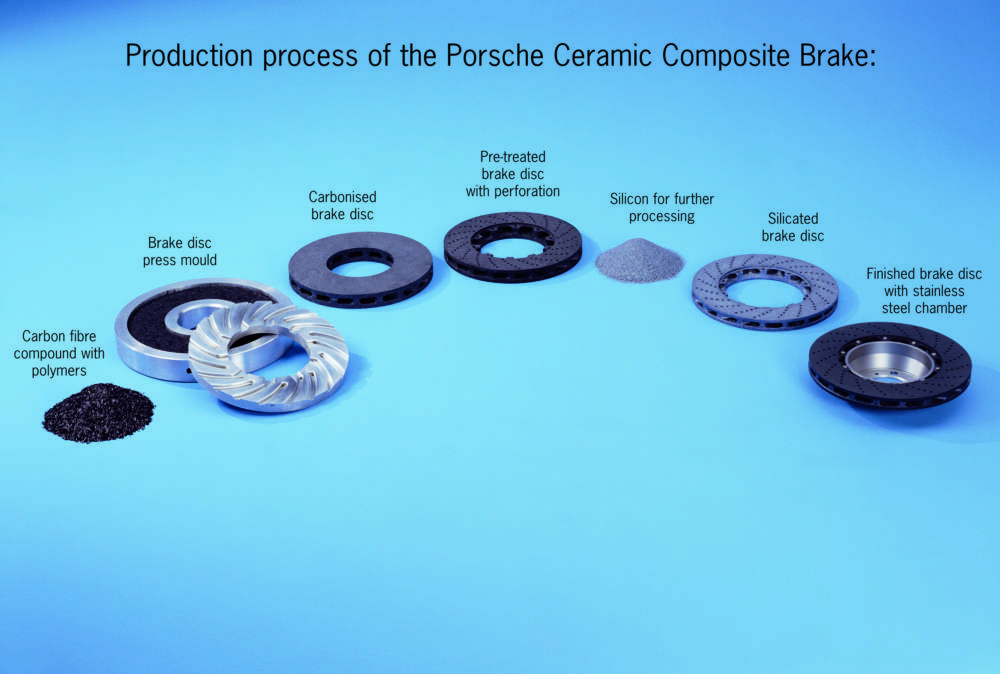 Production process of the Porsche Ceramic Composite Brake:

Carbon fibre compound with polymers

Brake disc press mould

Carbonised brake disc

Pre-treated brake disc with perforation

Silicon for further processing

Silicated brake disc

Finished brake disc with stainless steel chamber